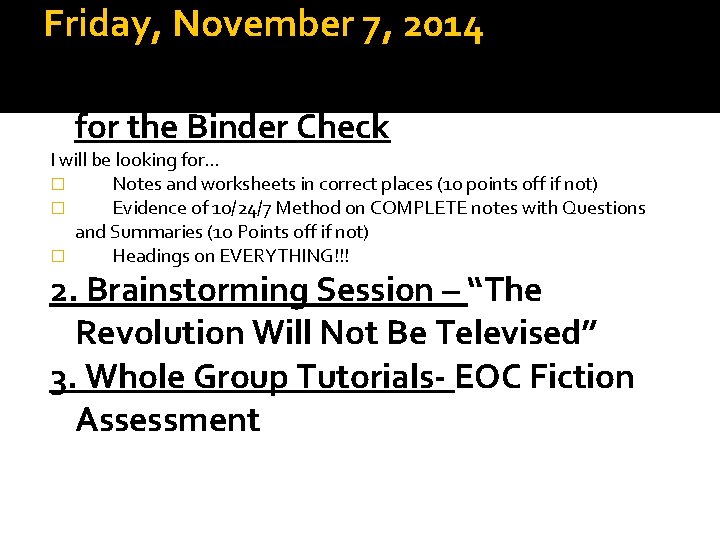 Friday, November 7, 2014

for the Binder Check

I will be looking for…

□ Notes and worksheets in correct places (10 points off if not)

□ Evidence of 10/24/7 Method on COMPLETE notes with Questions and Summaries (10 Points off if not)

□ Headings on EVERYTHING!!!

2. Brainstorming Session – "The Revolution Will Not Be Televised"

3. Whole Group Tutorials- EOC Fiction Assessment